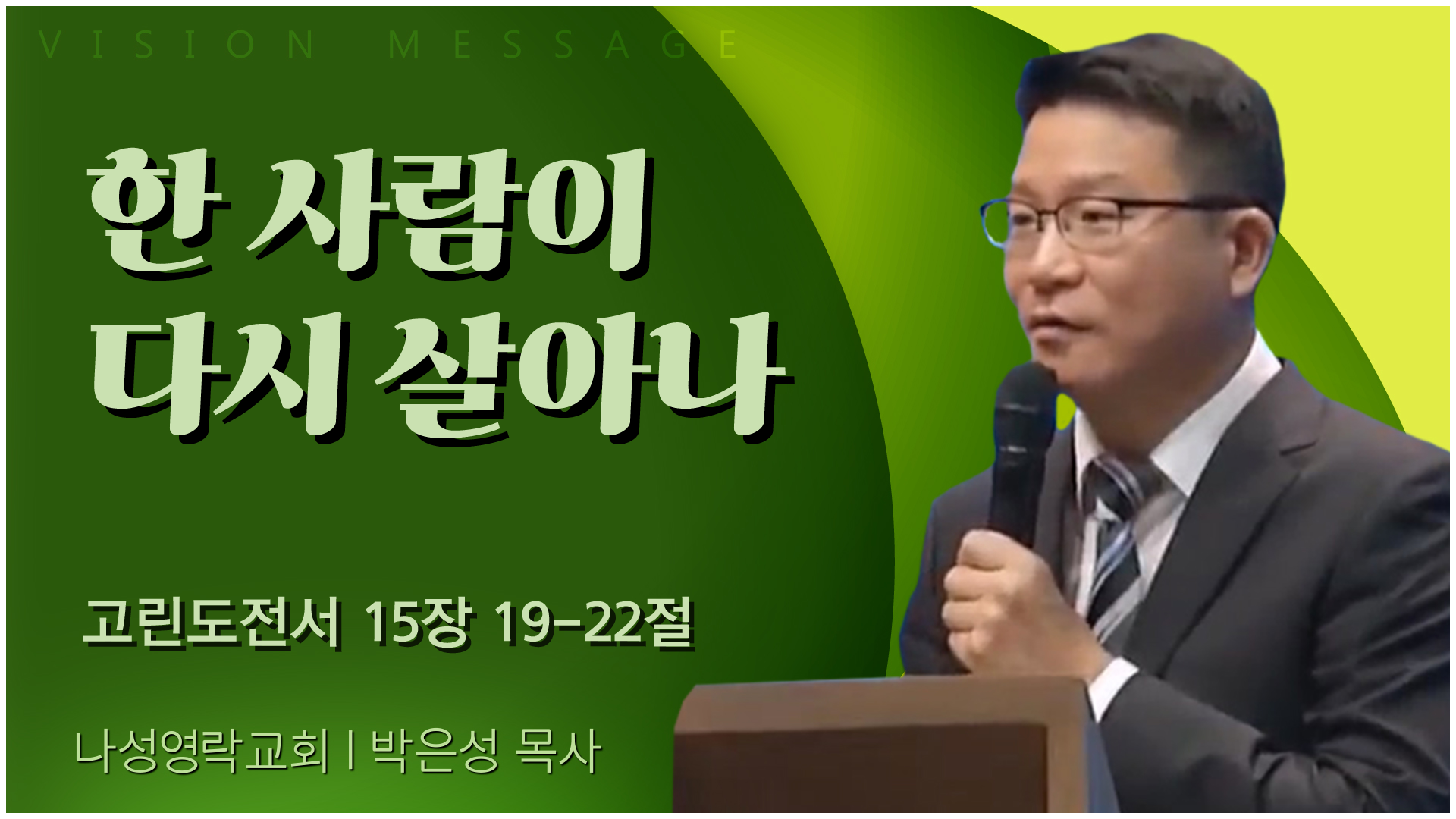 VISION MESSAGE

한 사람이
다시 살아나

고린도전서 15장 19-22절

나성영락교회 | 박은성 목사